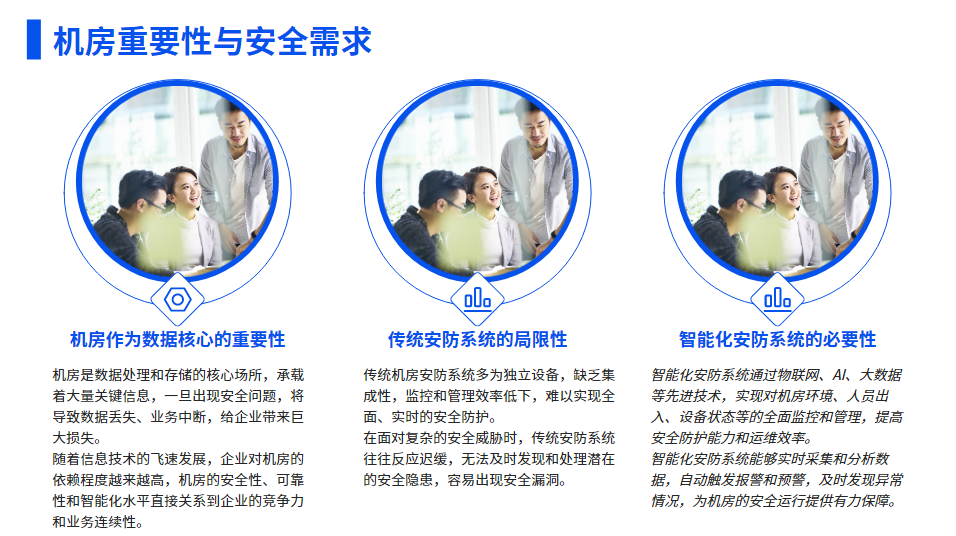 机房重要性与安全需求

机房作为数据核心的重要性

机房是数据处理和存储的核心场所，承载着大量关键信息，一旦出现安全问题，将导致数据丢失、业务中断，给企业带来巨大损失。

随着信息技术的飞速发展，企业对机房的依赖程度越来越高，机房的安全性、可靠性和智能化水平直接关系到企业的竞争力和业务连续性。

传统安防系统的局限性

传统机房安防系统多为独立设备，缺乏集成性，监控和管理效率低下，难以实现全面、实时的安全防护。

在面对复杂的安全威胁时，传统安防系统往往反应迟缓，无法及时发现和处理潜在的安全隐患，容易出现安全漏洞。

智能化安防系统的必要性

智能化安防系统通过物联网、AI、大数据等先进技术，实现对机房环境、人员出入、设备状态等的全面监控和管理，提高安全防护能力和运维效率。

智能化安防系统能够实时采集和分析数据，自动触发报警和预警，及时发现异常情况，为机房的安全运行提供有力保障。